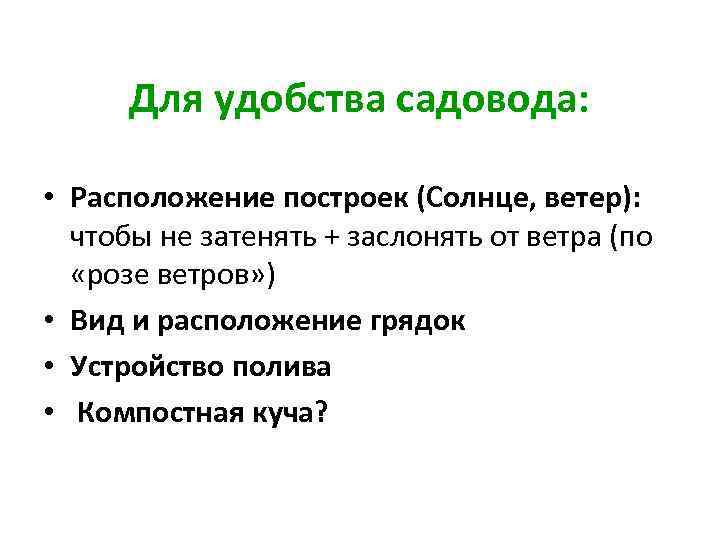 Для удобства садовода:

• Расположение построек (Солнце, ветер): чтобы не затенять + заслонять от ветра (по «розе ветров»)
• Вид и расположение грядок
• Устройство полива
• Компостная куча?